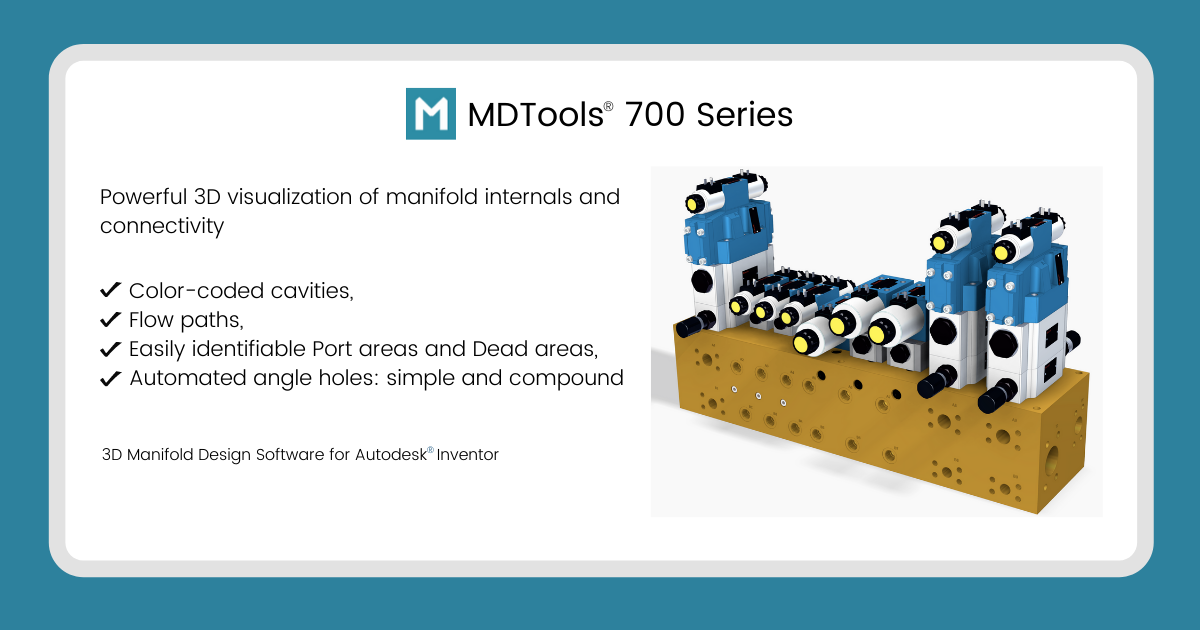 M MDTools® 700 Series

Powerful 3D visualization of manifold internals and connectivity

✔ Color-coded cavities,
✔ Flow paths,
✔ Easily identifiable Port areas and Dead areas,
✔ Automated angle holes: simple and compound

3D Manifold Design Software for Autodesk® Inventor